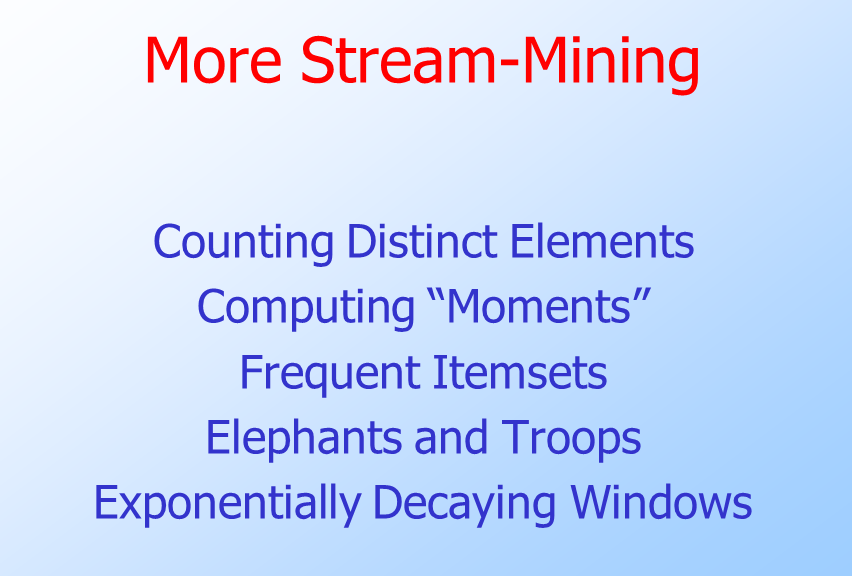 More Stream-Mining

Counting Distinct Elements
Computing “Moments”
Frequent Itemsets
Elephants and Troops
Exponentially Decaying Windows